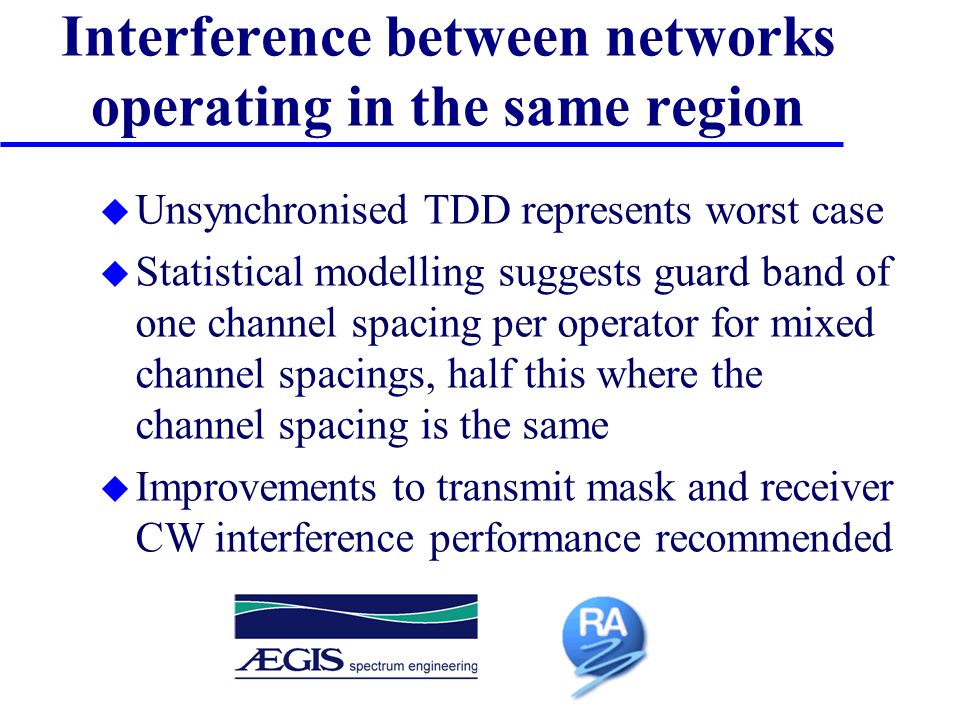 Interference between networks operating in the same region

◆ Unsynchronised TDD represents worst case

◆ Statistical modelling suggests guard band of one channel spacing per operator for mixed channel spacings, half this where the channel spacing is the same

◆ Improvements to transmit mask and receiver CW interference performance recommended

ÆGIS spectrum engineering

RA